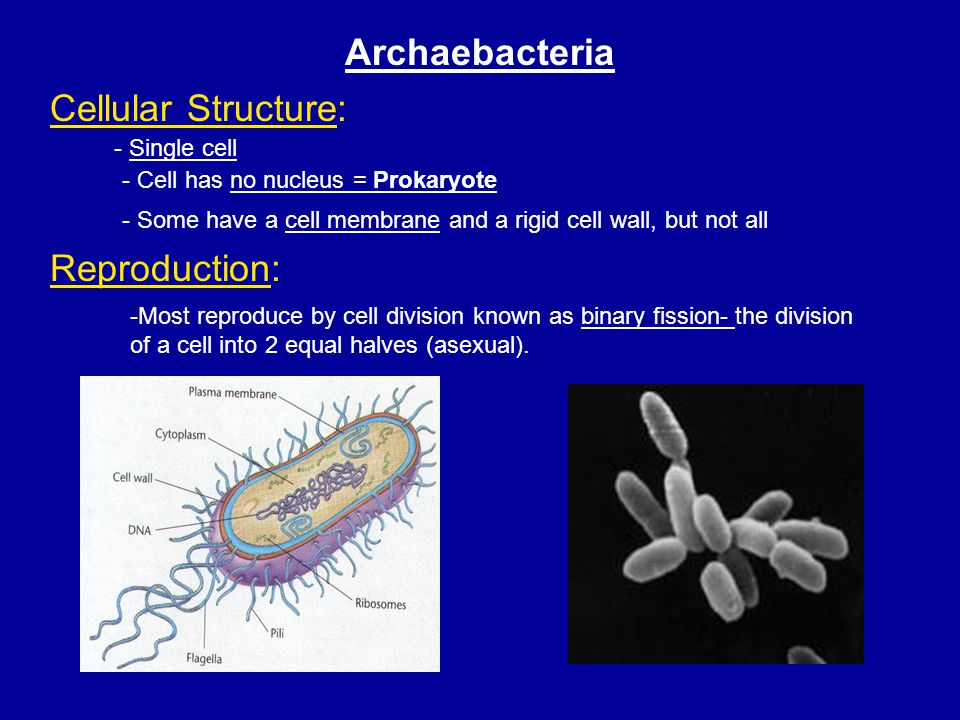 Archaebacteria

Cellular Structure:

- Single cell

- Cell has no nucleus = Prokaryote

- Some have a cell membrane and a rigid cell wall, but not all

Reproduction:

-Most reproduce by cell division known as binary fission- the division of a cell into 2 equal halves (asexual).

Plasma membrane

Cytoplasm

Cell wall

DNA

Ribosomes

Pili

Flagella